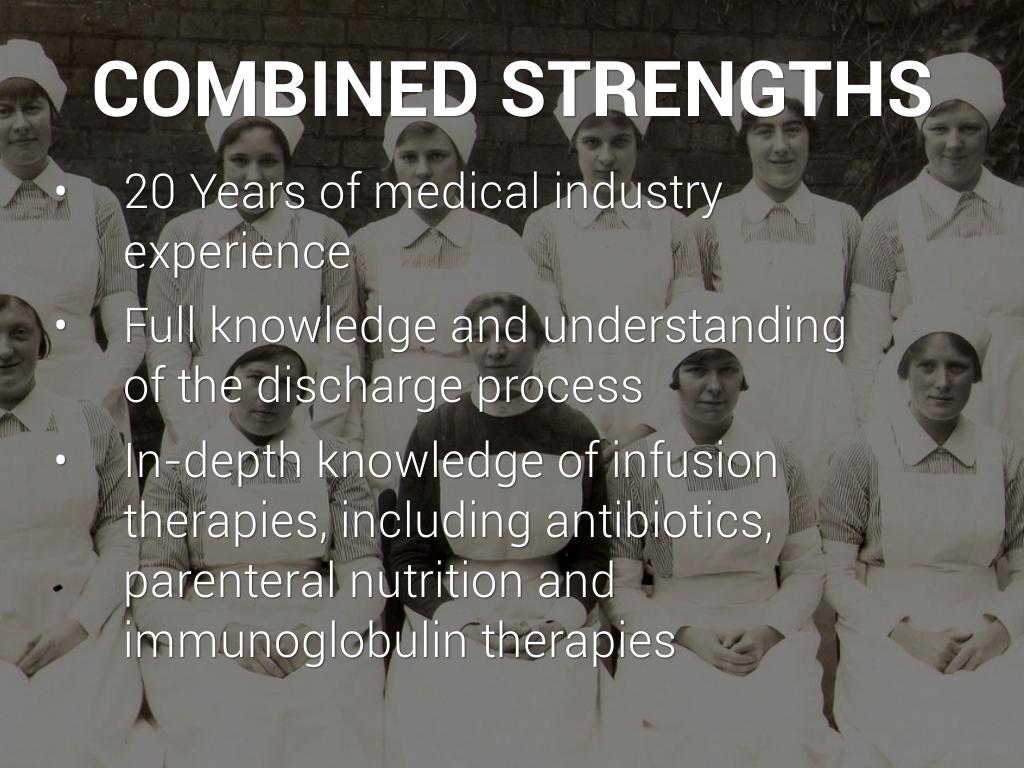 COMBINED STRENGTHS

• 20 Years of medical industry experience
• Full knowledge and understanding of the discharge process
• In-depth knowledge of infusion therapies, including antibiotics, parenteral nutrition and immunoglobulin therapies